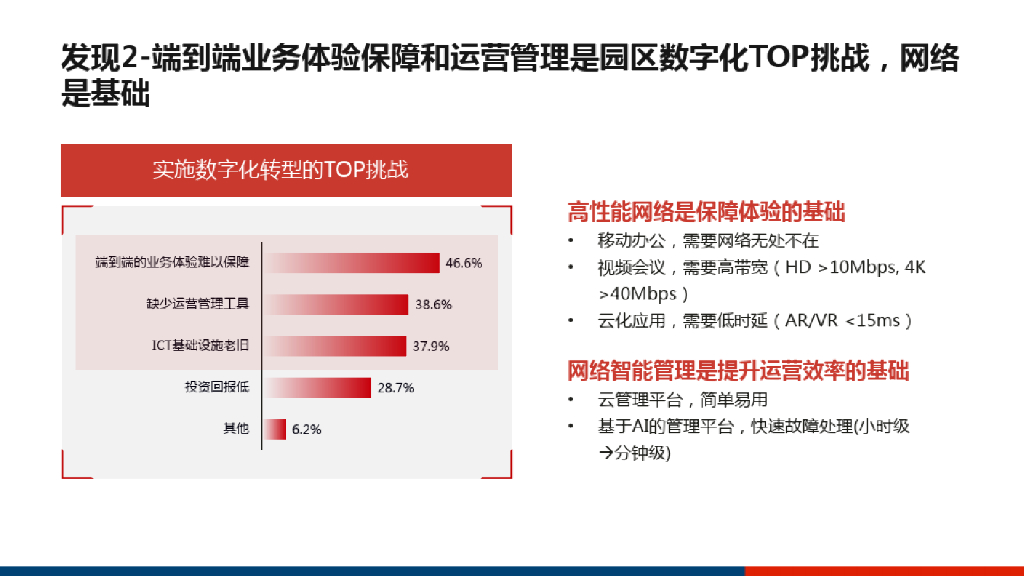 发现2-端到端业务体验保障和运营管理是园区数字化TOP挑战，网络是基础

实施数字化转型的TOP挑战

端到端的业务体验难以保障 46.6%
缺少运营管理工具 38.6%
ICT基础设施老旧 37.9%
投资回报低 28.7%
其他 6.2%

高性能网络是保障体验的基础
• 移动办公，需要网络无处不在
• 视频会议，需要高带宽（HD >10Mbps, 4K >40Mbps）
• 云化应用，需要低时延（AR/VR <15ms）

网络智能管理是提升运营效率的基础
• 云管理平台，简单易用
• 基于AI的管理平台，快速故障处理(小时级→分钟级)